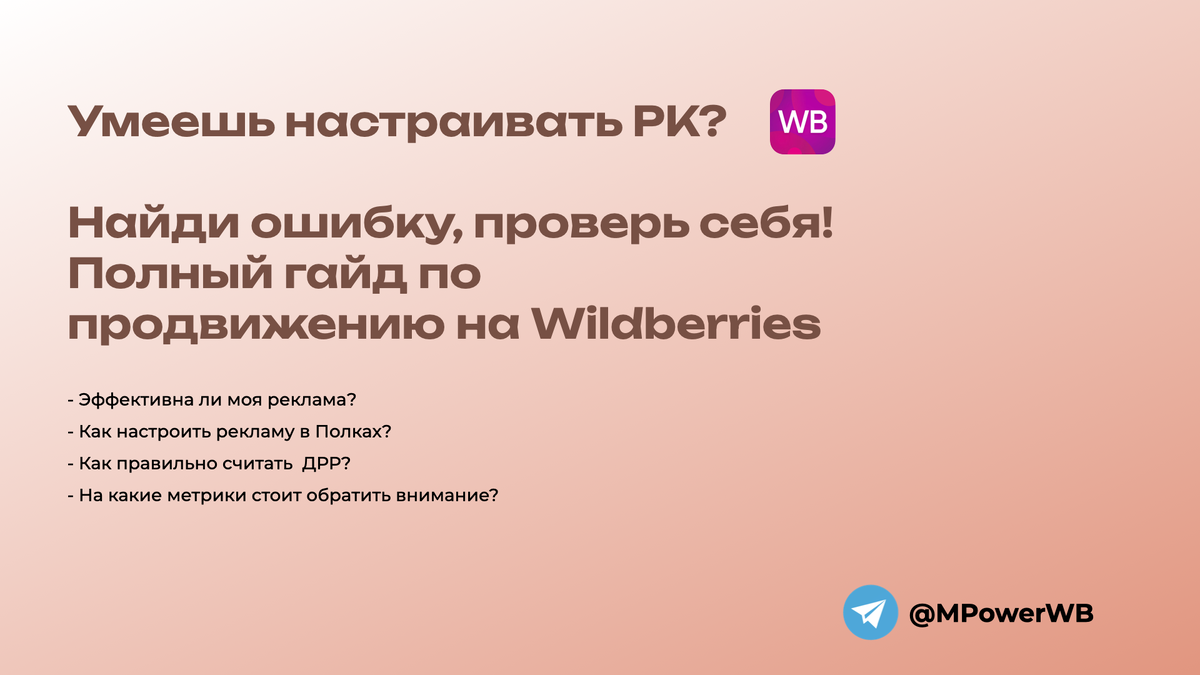 Умеешь настраивать РК?

WB

Найди ошибку, проверь себя! Полный гайд по продвижению на Wildberries

- Эффективна ли моя реклама?
- Как настроить рекламу в Полках?
- Как правильно считать ДРР?
- На какие метрики стоит обратить внимание?

@MPowerWB